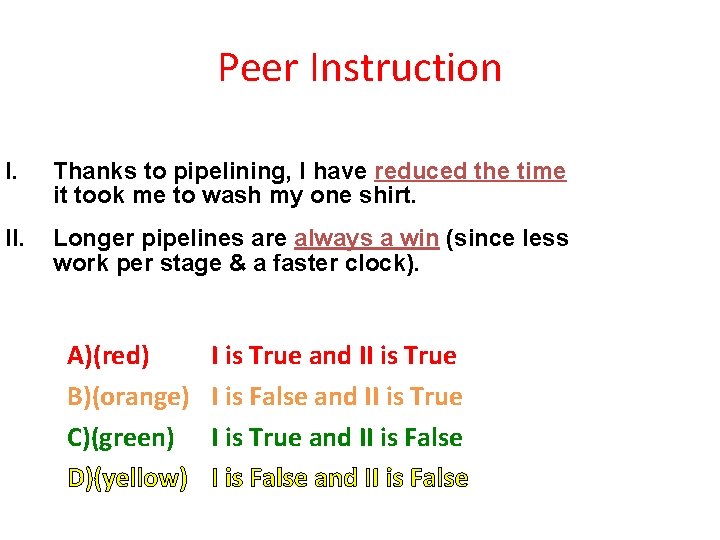 Peer Instruction

I. Thanks to pipelining, I have reduced the time it took me to wash my one shirt.

II. Longer pipelines are always a win (since less work per stage & a faster clock).

A)(red) I is True and II is True
B)(orange) I is False and II is True
C)(green) I is True and II is False
D)(yellow) I is False and II is False